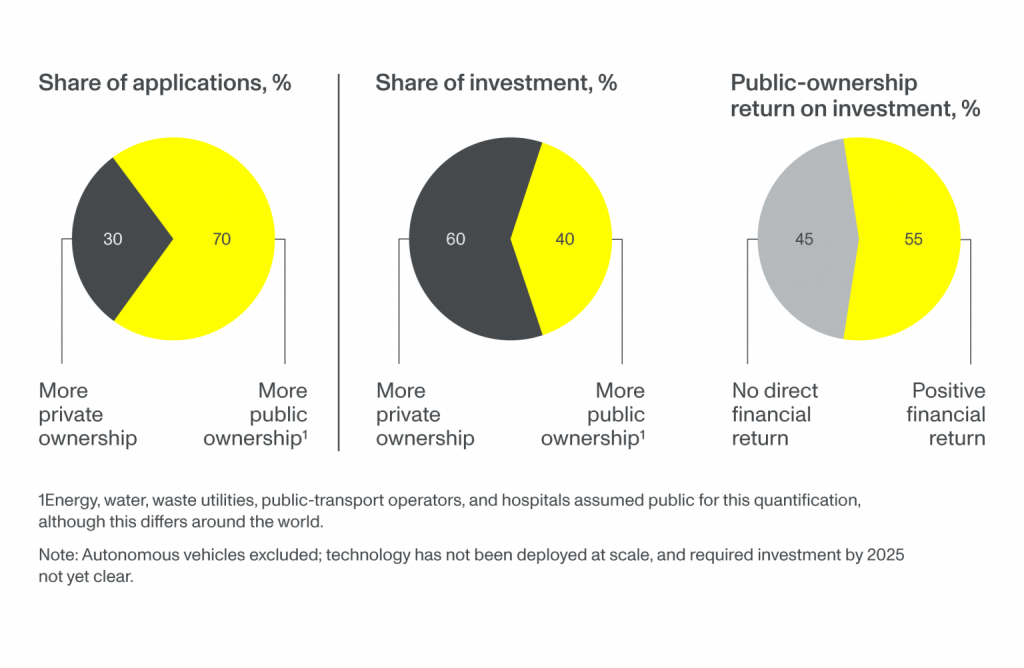 Share of applications, %

30

70

More private ownership

More public ownership¹

Share of investment, %

60

40

More private ownership

More public ownership¹

Public-ownership return on investment, %

45

55

No direct financial return

Positive financial return

1Energy, water, waste utilities, public-transport operators, and hospitals assumed public for this quantification, although this differs around the world.

Note: Autonomous vehicles excluded; technology has not been deployed at scale, and required investment by 2025 not yet clear.